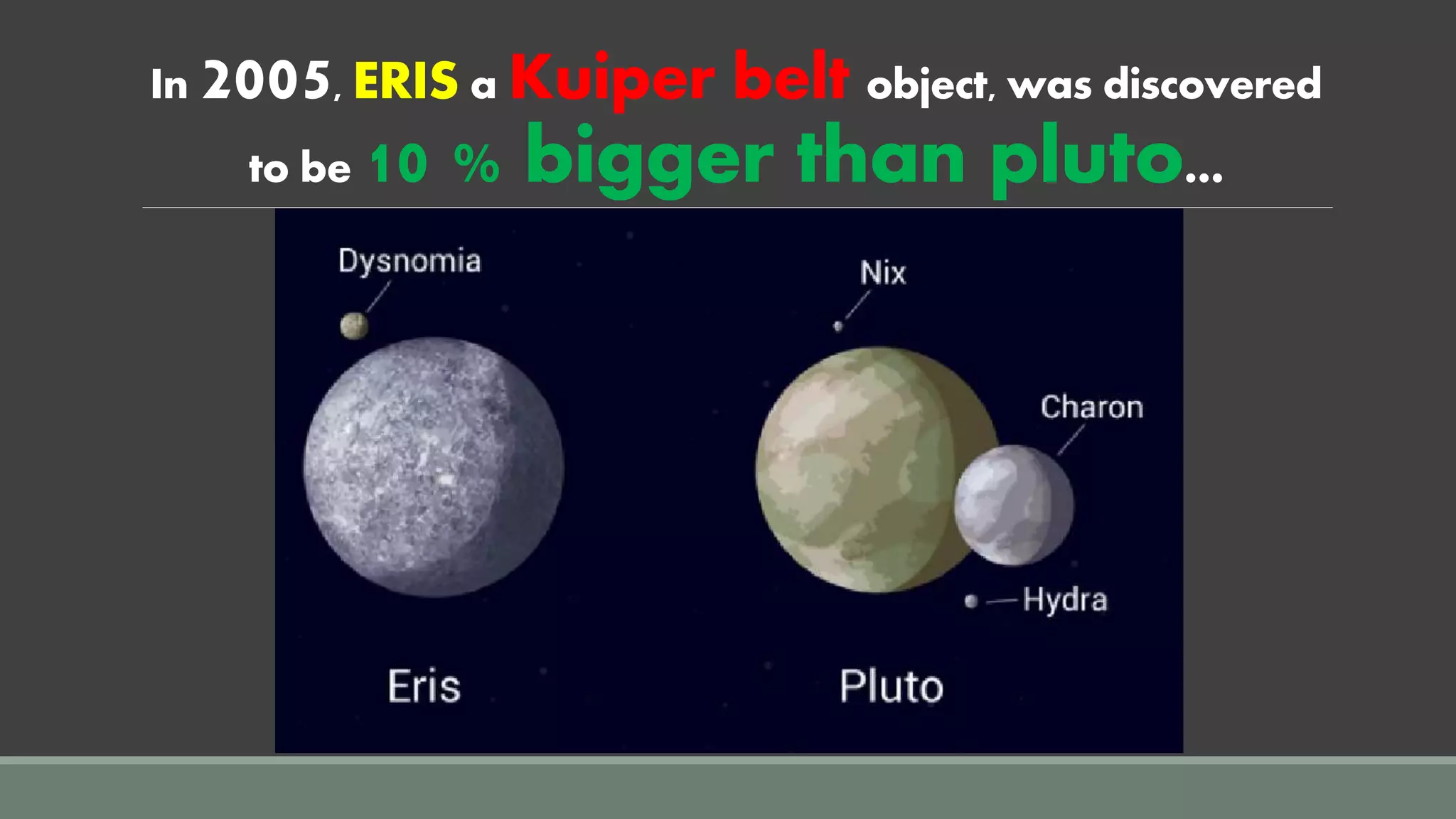 In 2005, ERIS a Kuiper belt object, was discovered to be 10 % bigger than pluto...

Dysnomia

Nix

Charon

Hydra

Eris

Pluto